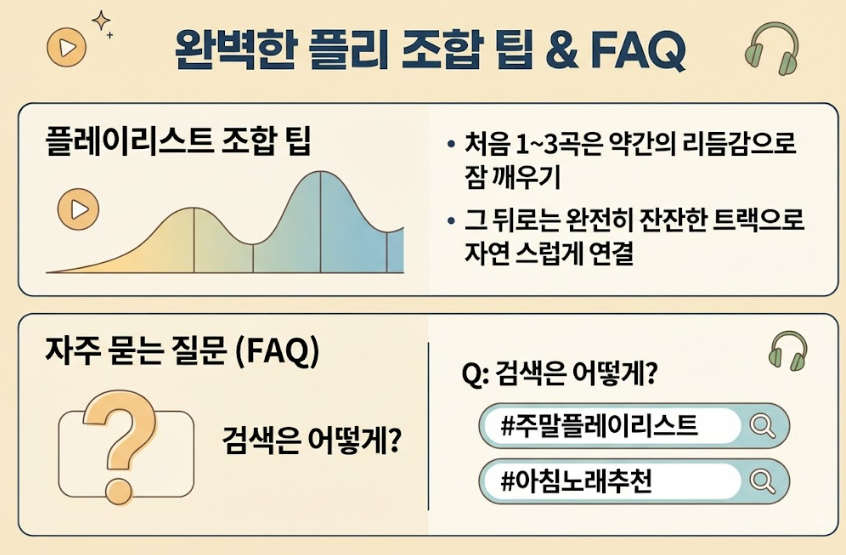 완벽한 플리 조합 팁 & FAQ

플레이리스트 조합 팁

• 처음 1~3곡은 약간의 리듬감으로 잠 깨우기

• 그 뒤로는 완전히 잔잔한 트랙으로 자연 스럽게 연결

자주 묻는 질문 (FAQ)

?

검색은 어떻게?

Q: 검색은 어떻게?

#주말플레이리스트

#아침노래추천